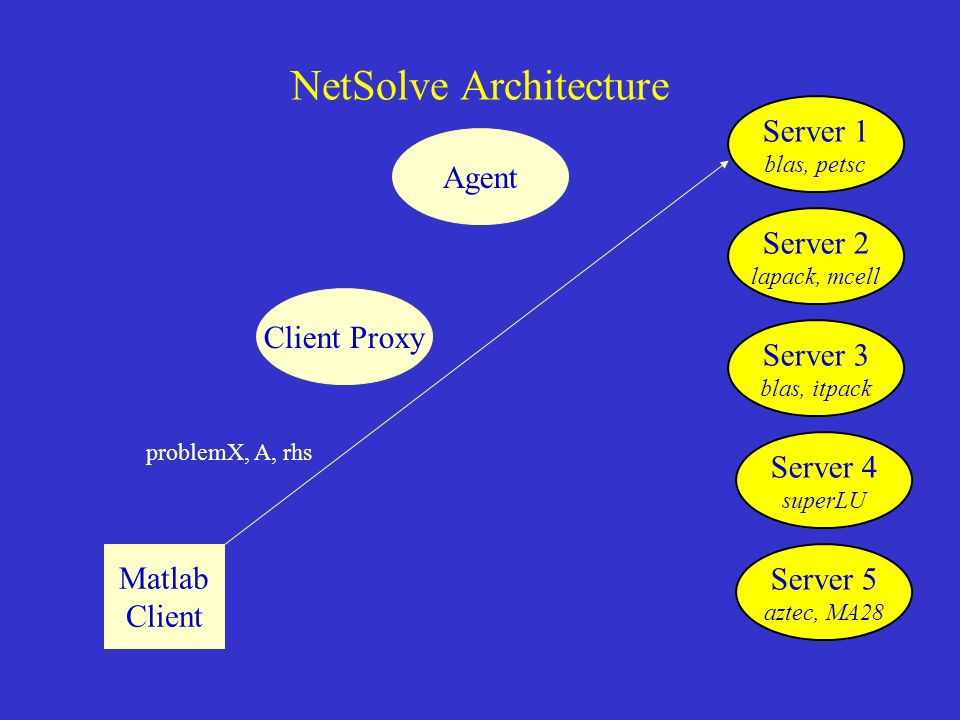 NetSolve Architecture

Agent

Client Proxy

problemX, A, rhs

Matlab Client

Server 1
blas, petsc

Server 2
lapack, mcell

Server 3
blas, itpack

Server 4
superLU

Server 5
aztec, MA28